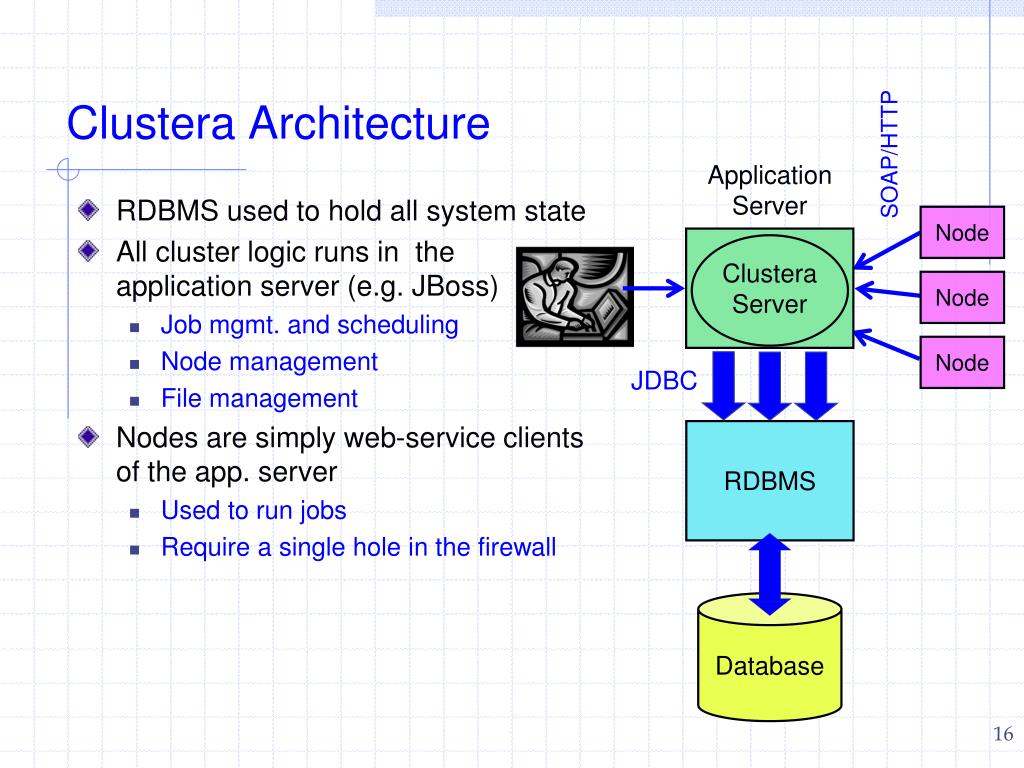 Clustera Architecture

RDBMS used to hold all system state

All cluster logic runs in the application server (e.g. JBoss)

Job mgmt. and scheduling

Node management

File management

Nodes are simply web-service clients of the app. server

Used to run jobs

Require a single hole in the firewall

Application Server

SOAP/HTTP

Clustera Server

Node

Node

Node

JDBC

RDBMS

Database

16